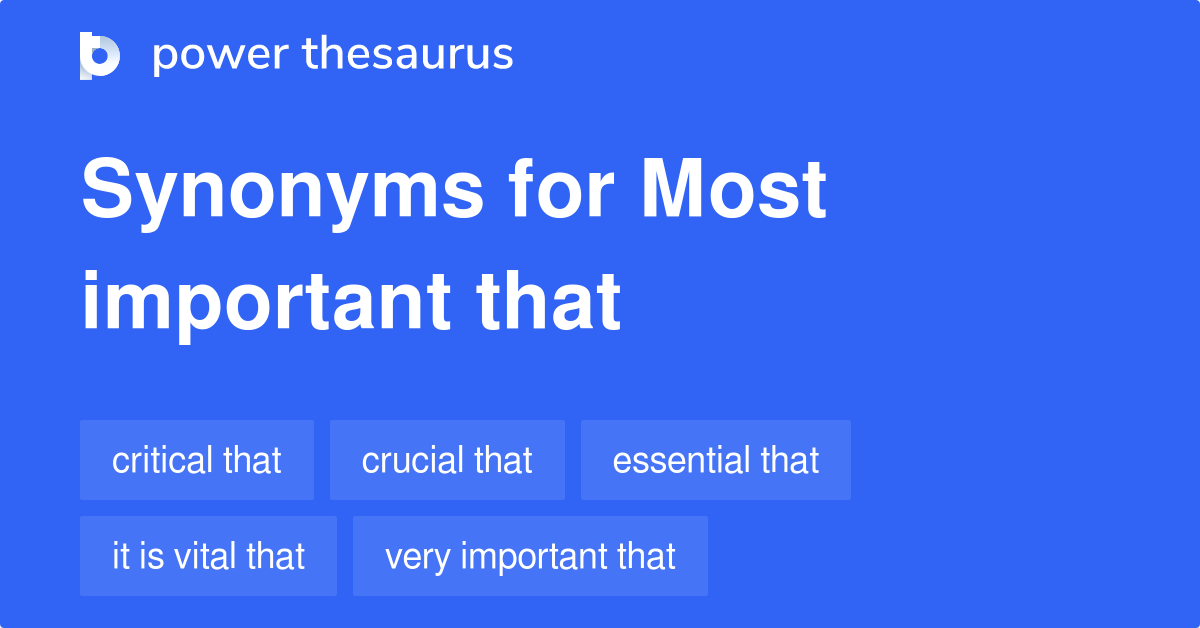 power thesaurus

Synonyms for Most important that

critical that
crucial that
essential that
it is vital that
very important that